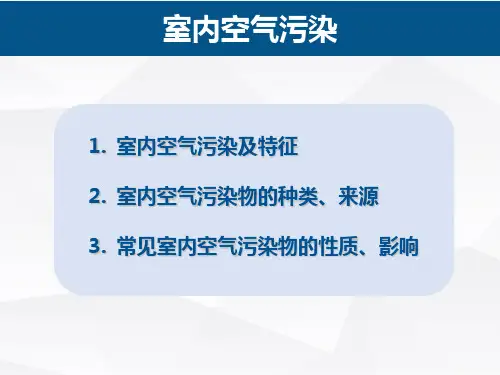 室内空气污染

1. 室内空气污染及特征

2. 室内空气污染物的种类、来源

3. 常见室内空气污染物的性质、影响